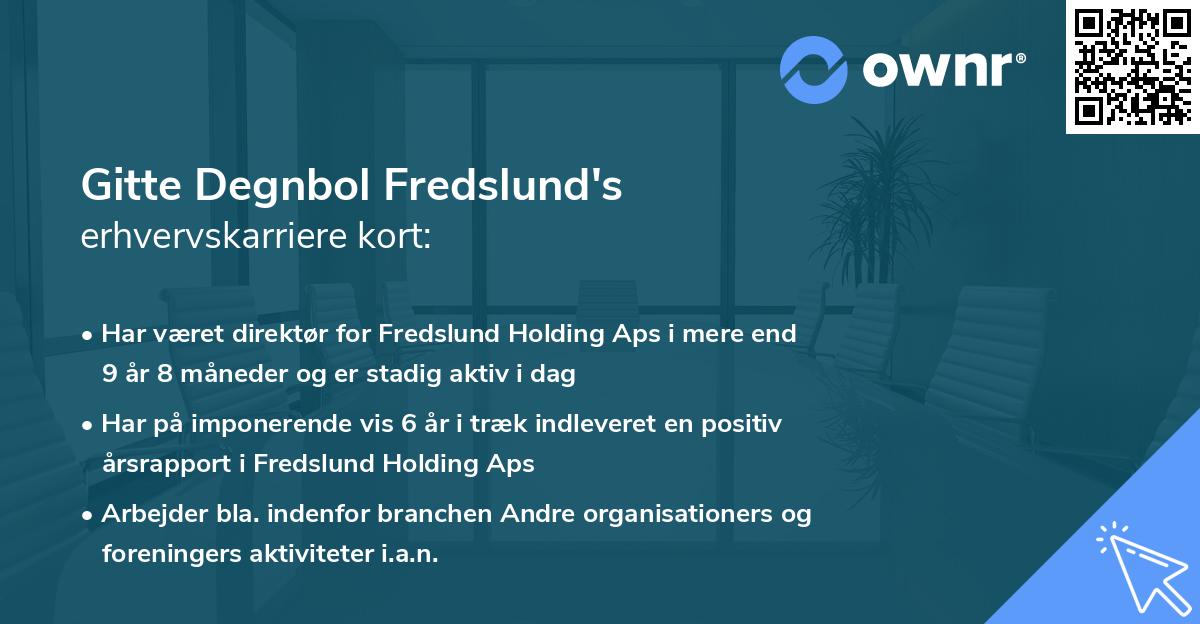 ownr®

Gitte Degnbol Fredslund's
erhvervskarriere kort:

• Har været direktør for Fredslund Holding Aps i mere end 9 år 8 måneder og er stadig aktiv i dag

• Har på imponerende vis 6 år i træk indleveret en positiv årsrapport i Fredslund Holding Aps

• Arbejder bla. indenfor branchen Andre organisationers og foreningers aktiviteter i.a.n.